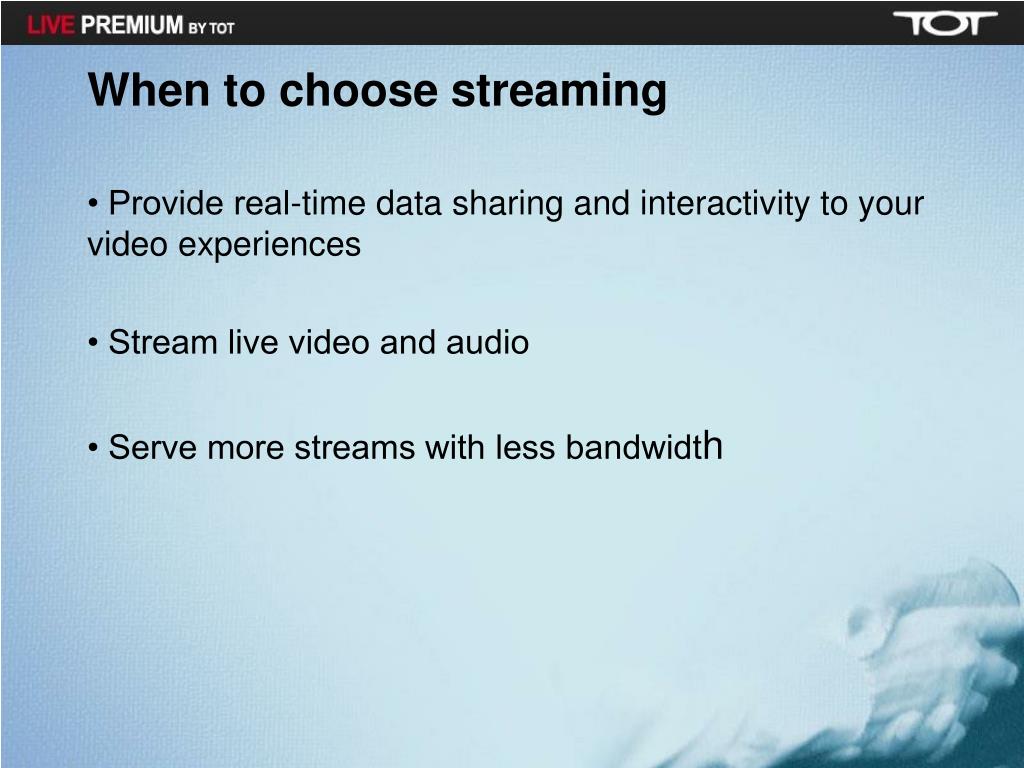 LIVE PREMIUM BY TOT

TOT

When to choose streaming

• Provide real-time data sharing and interactivity to your video experiences

• Stream live video and audio

• Serve more streams with less bandwidth